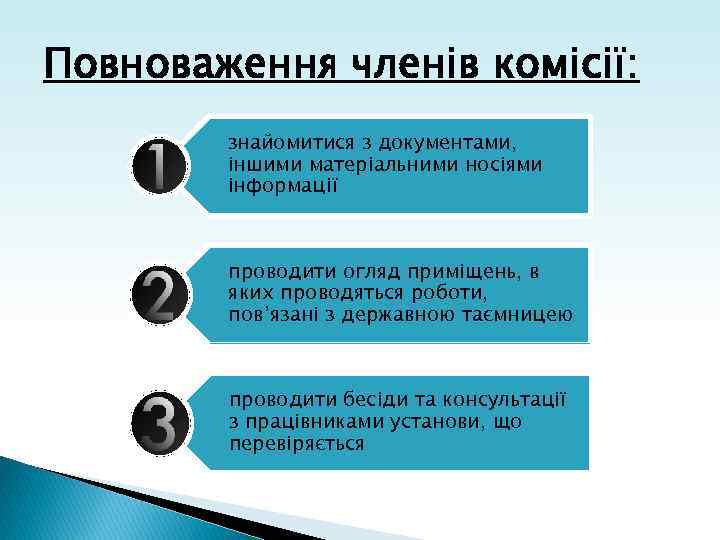 Повноваження членів комісії:

1

знайомитися з документами, іншими матеріальними носіями інформації

2

проводити огляд приміщень, в яких проводяться роботи, пов'язані з державною таємницею

3

проводити бесіди та консультації з працівниками установи, що перевіряється